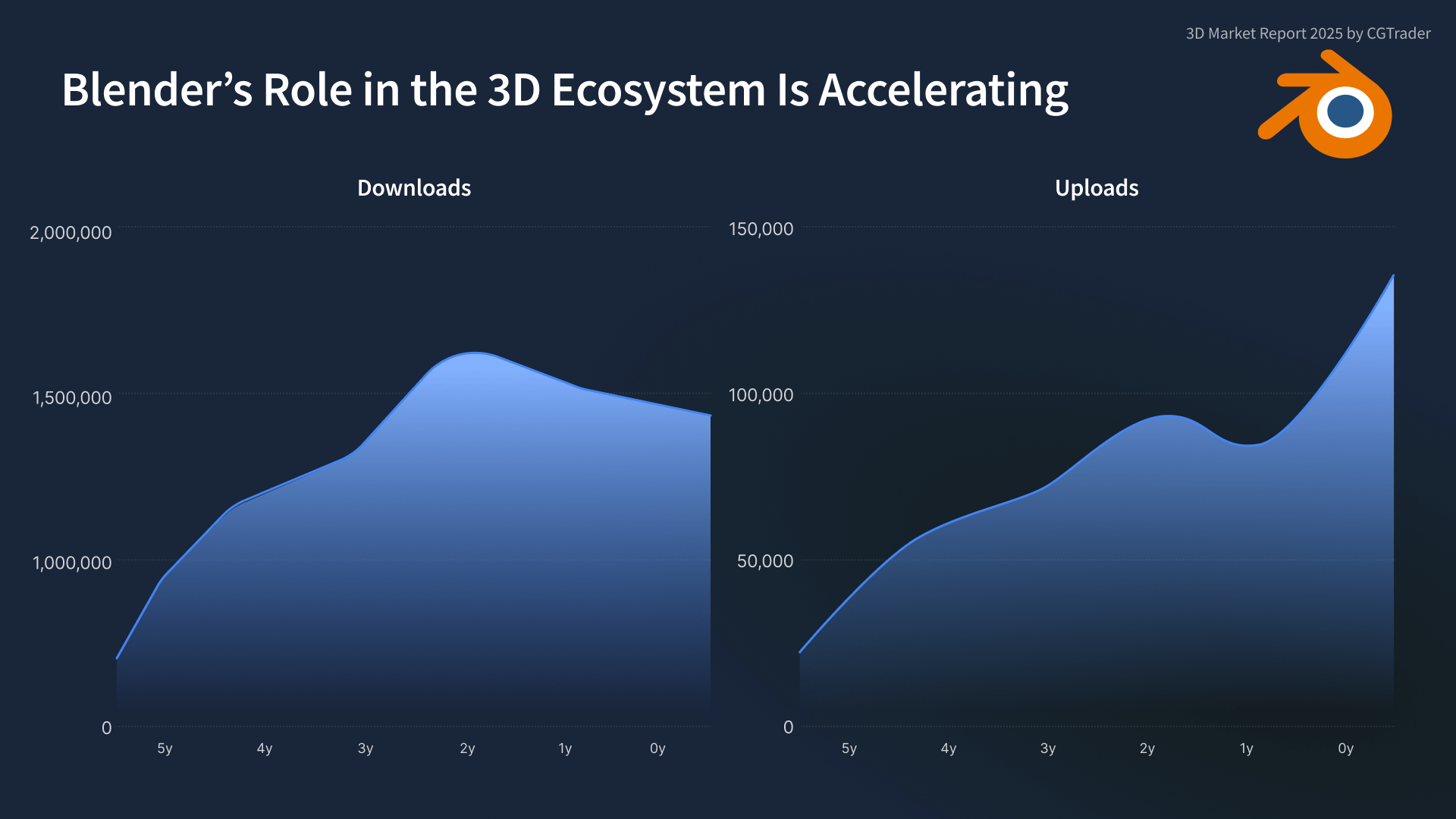 3D Market Report 2025 by CGTrader

Blender’s Role in the 3D Ecosystem Is Accelerating

Downloads

2,000,000
1,500,000
1,000,000
0

5y 4y 3y 2y 1y 0y

Uploads

150,000
100,000
50,000
0

5y 4y 3y 2y 1y 0y